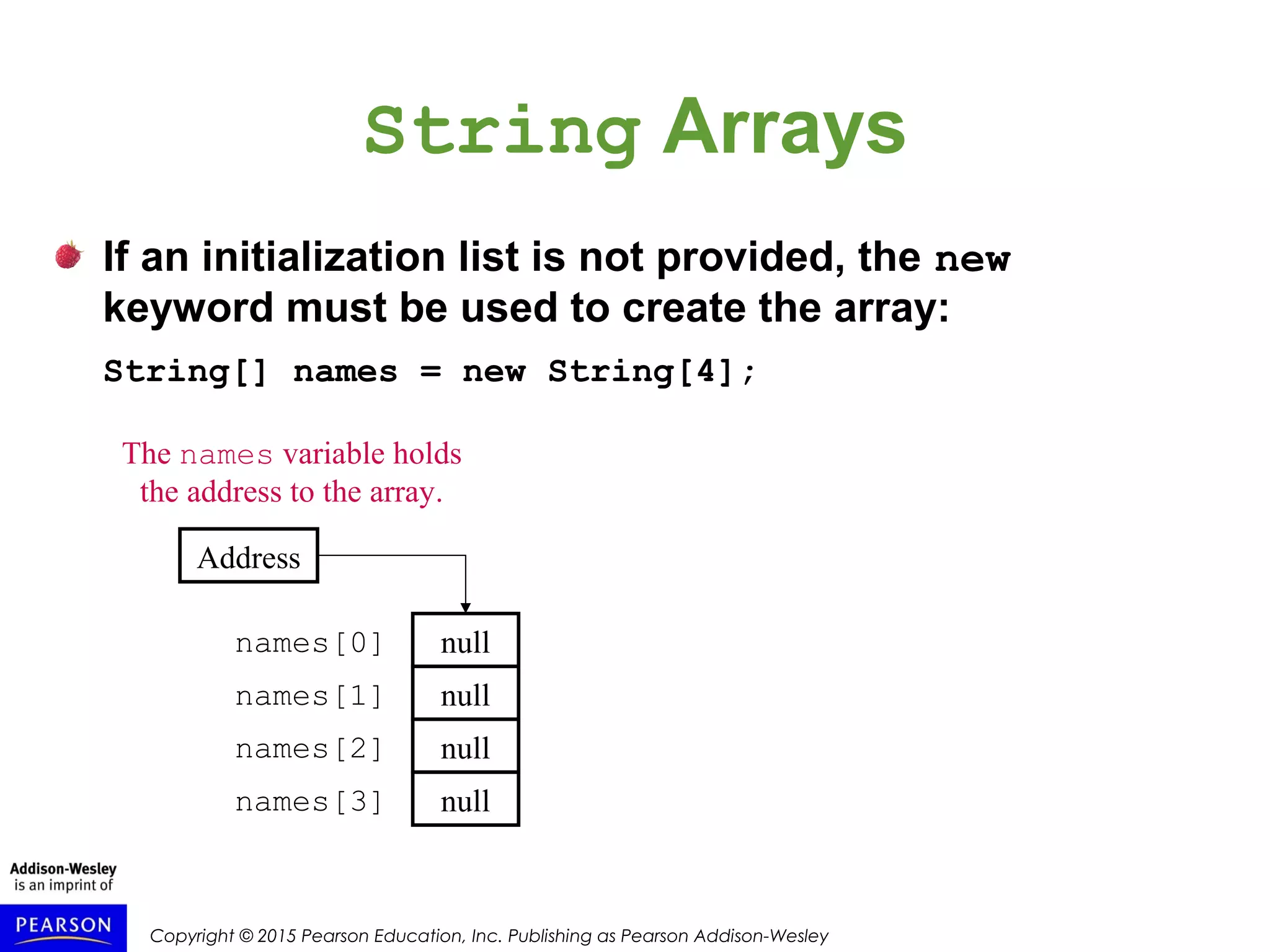 String Arrays

If an initialization list is not provided, the new keyword must be used to create the array:

String[] names = new String[4];

The names variable holds the address to the array.

Address

names[0] null
names[1] null
names[2] null
names[3] null

Addison-Wesley is an imprint of

PEARSON

Copyright © 2015 Pearson Education, Inc. Publishing as Pearson Addison-Wesley